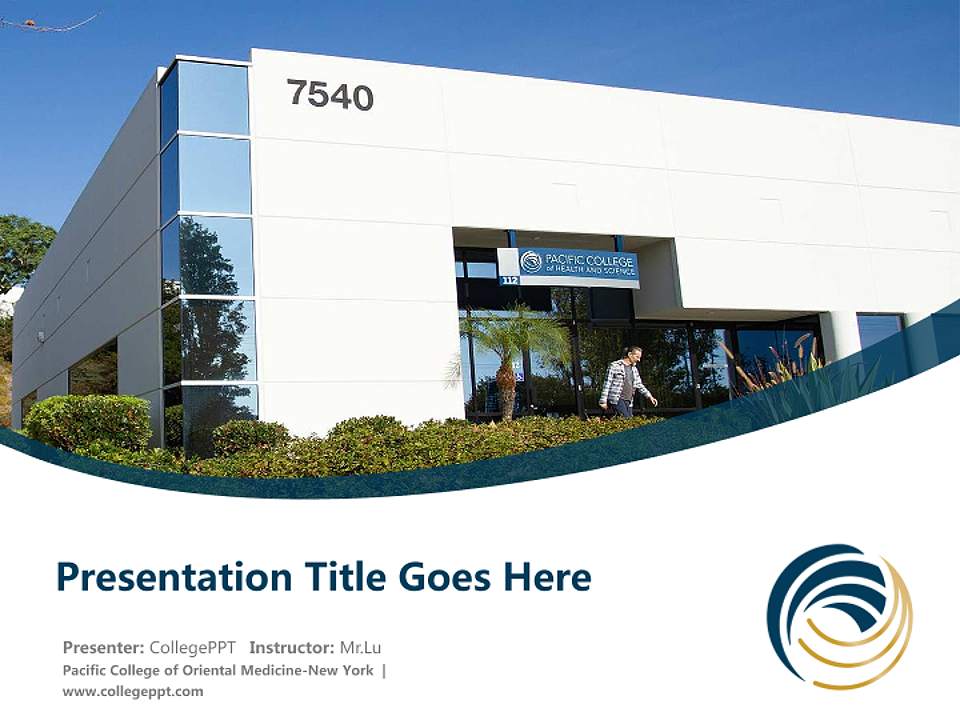 7540

PACIFIC COLLEGE of HEALTH AND SCIENCE

112

Presentation Title Goes Here

Presenter: CollegePPT Instructor: Mr.Lu
Pacific College of Oriental Medicine-New York |
www.collegeppt.com